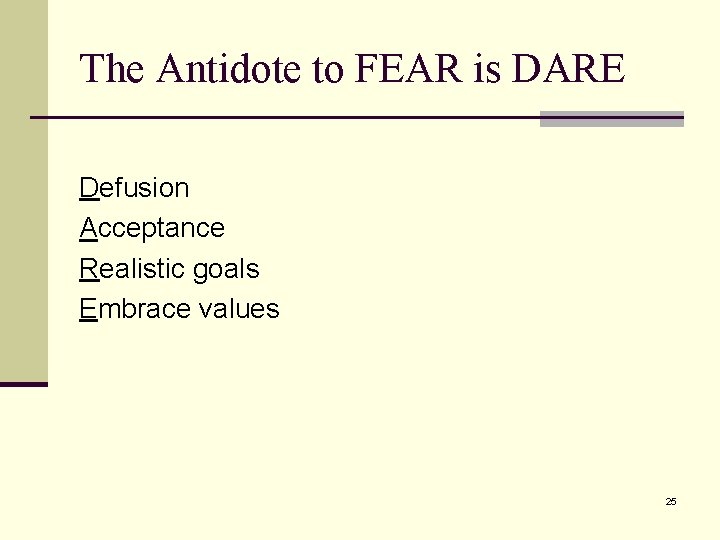 The Antidote to FEAR is DARE

Defusion
Acceptance
Realistic goals
Embrace values

25